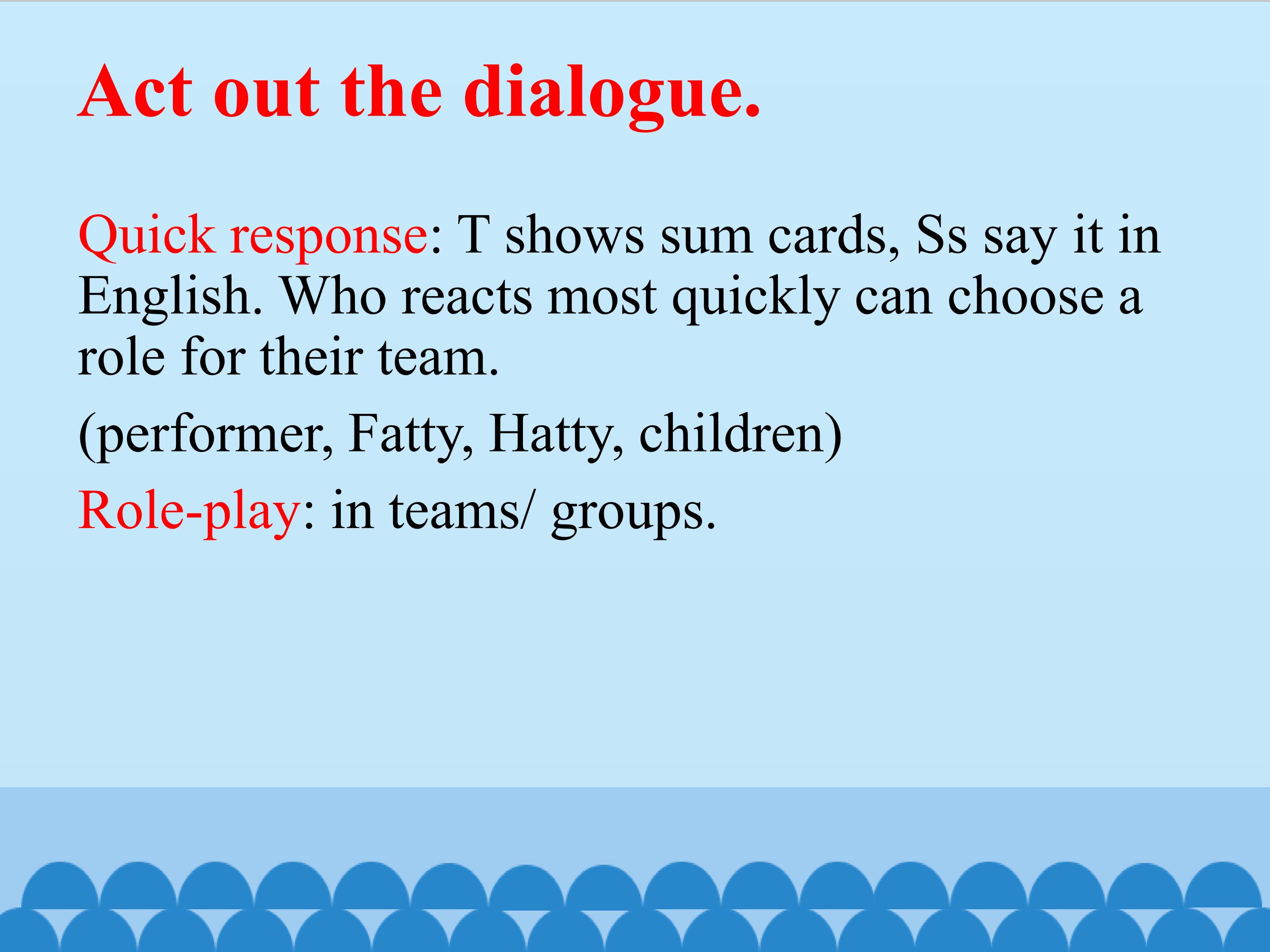 Act out the dialogue.

Quick response: T shows sum cards, Ss say it in English. Who reacts most quickly can choose a role for their team.

(performer, Fatty, Hatty, children)

Role-play: in teams/ groups.